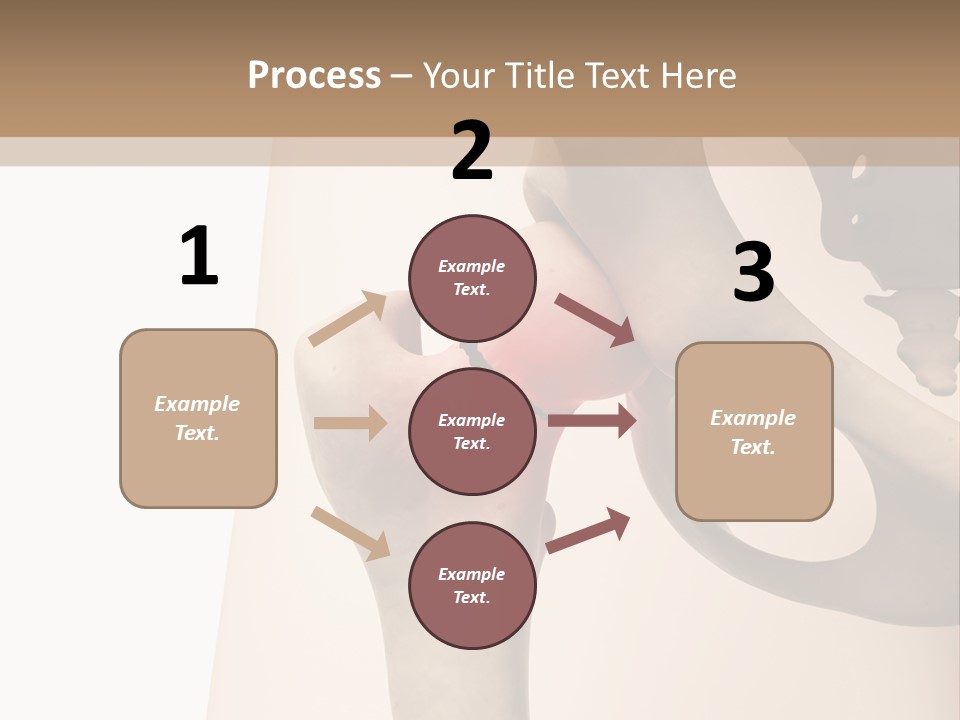 Process – Your Title Text Here

1

Example Text.

2

Example Text.

Example Text.

Example Text.

3

Example Text.